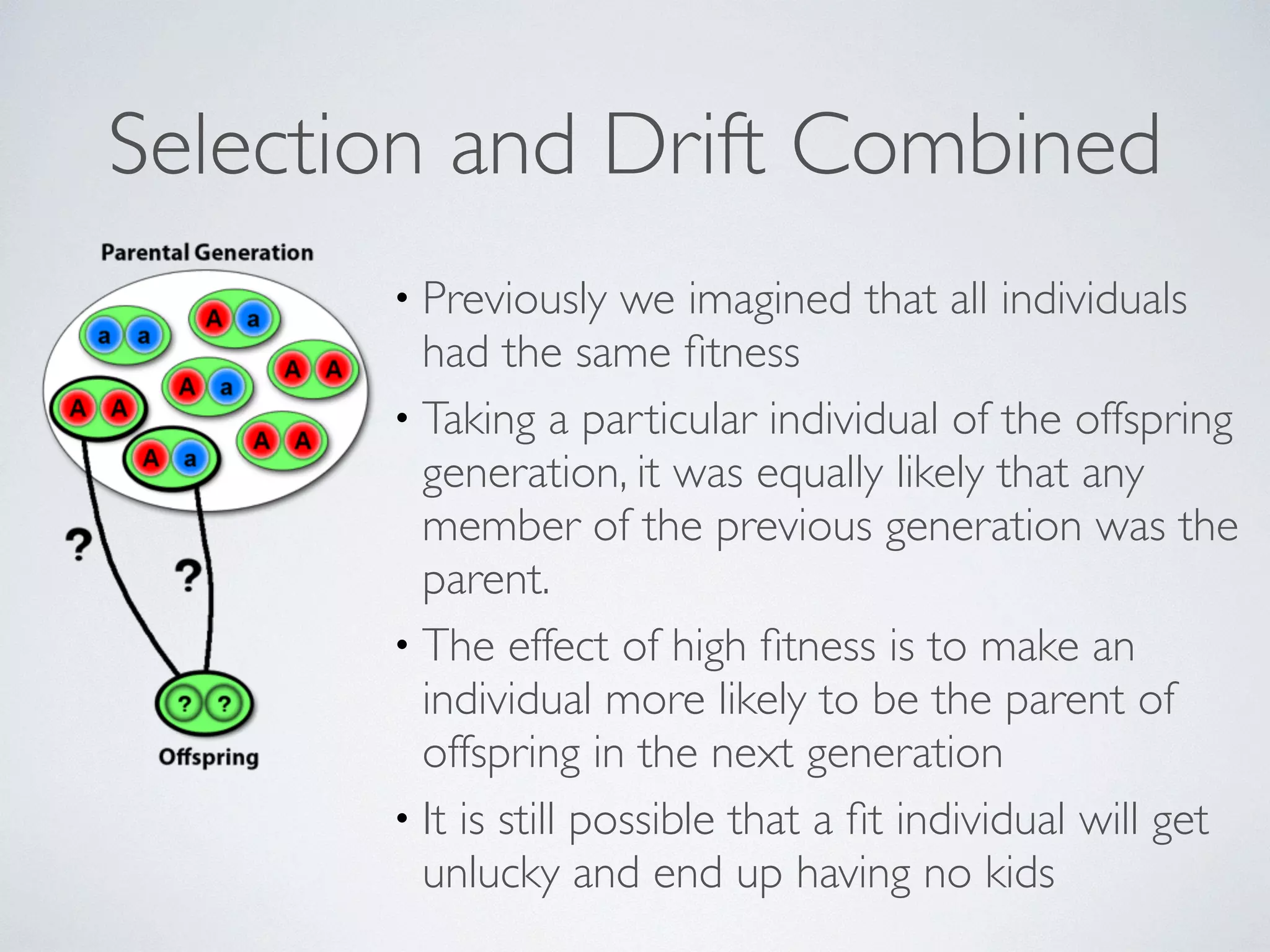 Selection and Drift Combined

Parental Generation

a a
A a
A A
A a
A A
A A
A a

?
?

? ?

Offspring

• Previously we imagined that all individuals had the same fitness

• Taking a particular individual of the offspring generation, it was equally likely that any member of the previous generation was the parent.

• The effect of high fitness is to make an individual more likely to be the parent of offspring in the next generation

• It is still possible that a fit individual will get unlucky and end up having no kids